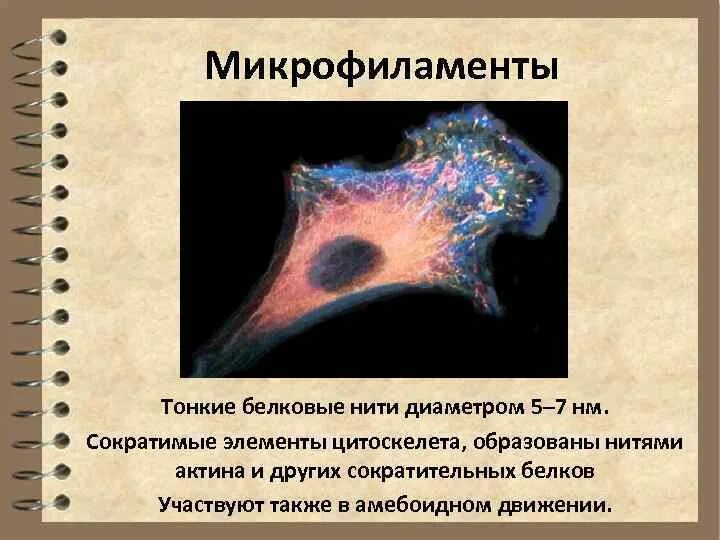 Микрофиламенты

Тонкие белковые нити диаметром 5–7 нм.

Сократимые элементы цитоскелета, образованы нитями актина и других сократительных белков

Участвуют также в амебоидном движении.